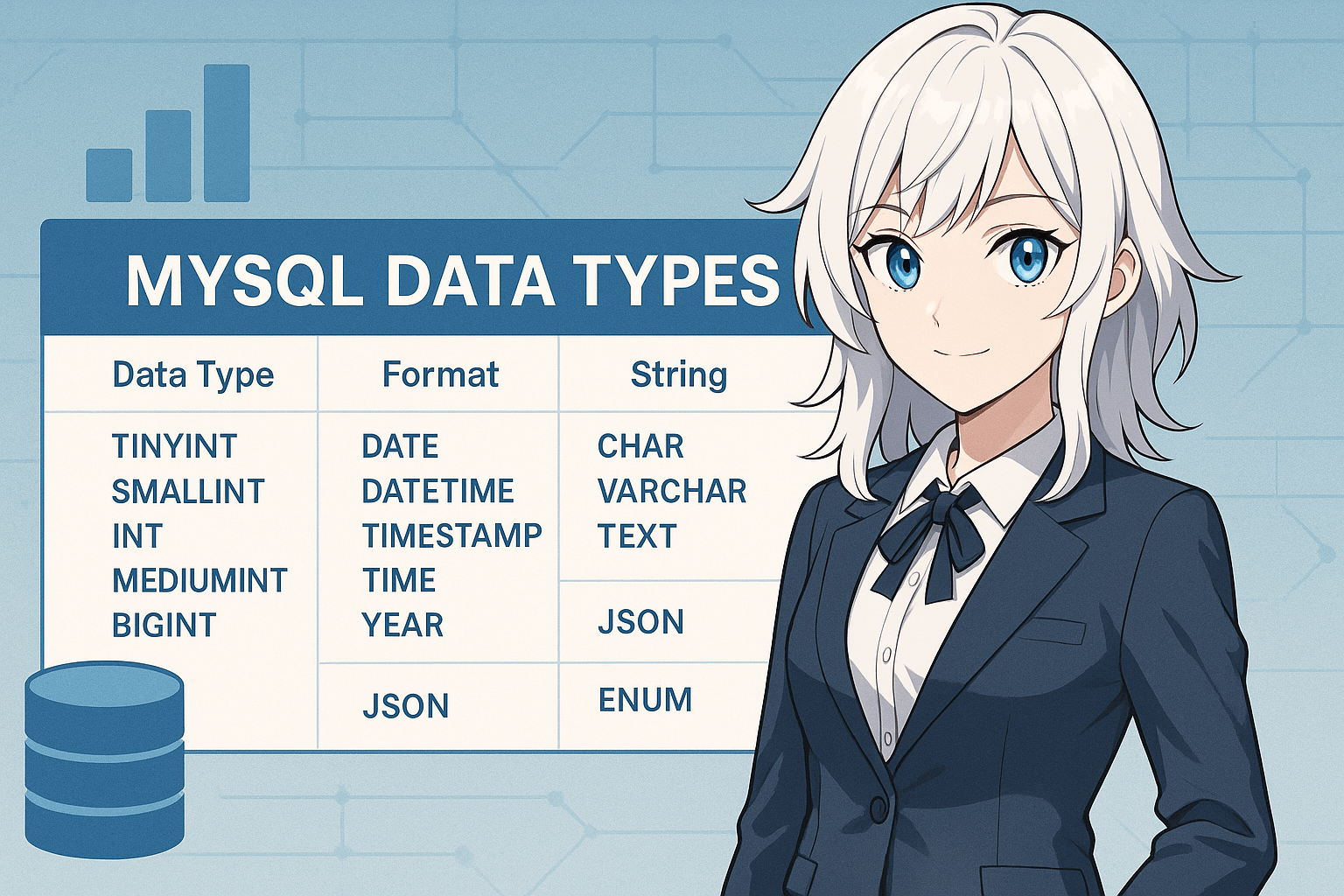 MYSQL DATA TYPES

| Data Type | Format | String |
|---|---|---|
| TINYINT SMALLINT INT MEDIUMINT BIGINT | DATE DATETIME TIMESTAMP TIME YEAR | CHAR VARCHAR TEXT |
| | | JSON |
| | JSON | ENUM |